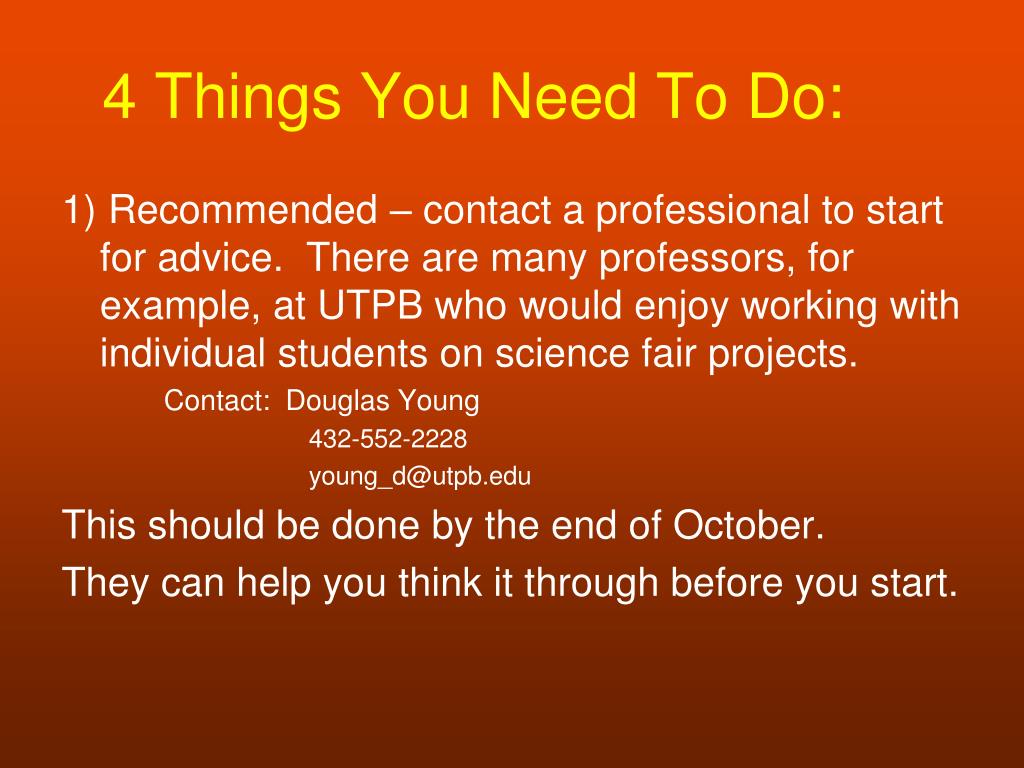 4 Things You Need To Do:

1) Recommended – contact a professional to start for advice. There are many professors, for example, at UTPB who would enjoy working with individual students on science fair projects.

Contact: Douglas Young
432-552-2228
young_d@utpb.edu

This should be done by the end of October.

They can help you think it through before you start.